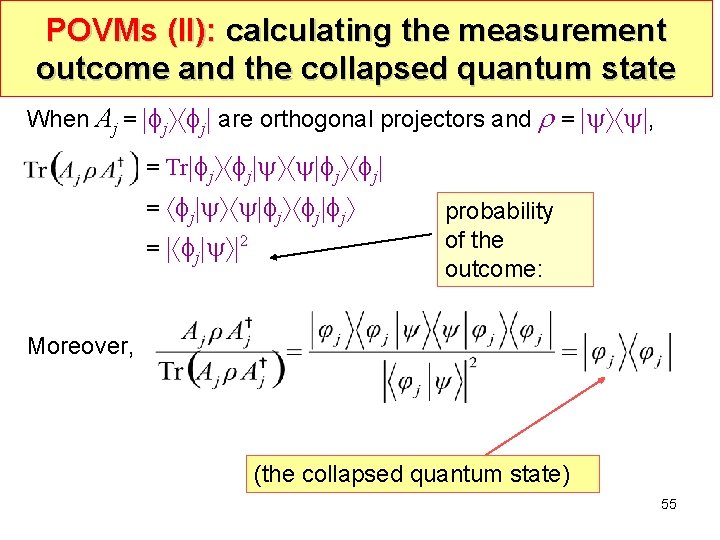 POVMs (II): calculating the measurement outcome and the collapsed quantum state

When $A_j = |\phi_j\rangle\langle\phi_j|$ are orthogonal projectors and $\rho = |\psi\rangle\langle\psi|$,

$\mathrm{Tr}\left(A_j \rho A_j^\dagger\right) = \mathrm{Tr}|\phi_j\rangle\langle\phi_j|\psi\rangle\langle\psi|\phi_j\rangle\langle\phi_j|$

$= \langle\phi_j|\psi\rangle\langle\psi|\phi_j\rangle\langle\phi_j|\phi_j\rangle$

$= |\langle\phi_j|\psi\rangle|^2$

probability of the outcome:

Moreover, $\frac{A_j \rho A_j^\dagger}{\mathrm{Tr}\left(A_j \rho A_j^\dagger\right)} = \frac{|\varphi_j\rangle\langle\varphi_j|\psi\rangle\langle\psi|\varphi_j\rangle\langle\varphi_j|}{|\langle\varphi_j|\psi\rangle|^2} = |\varphi_j\rangle\langle\varphi_j|$

(the collapsed quantum state)

55